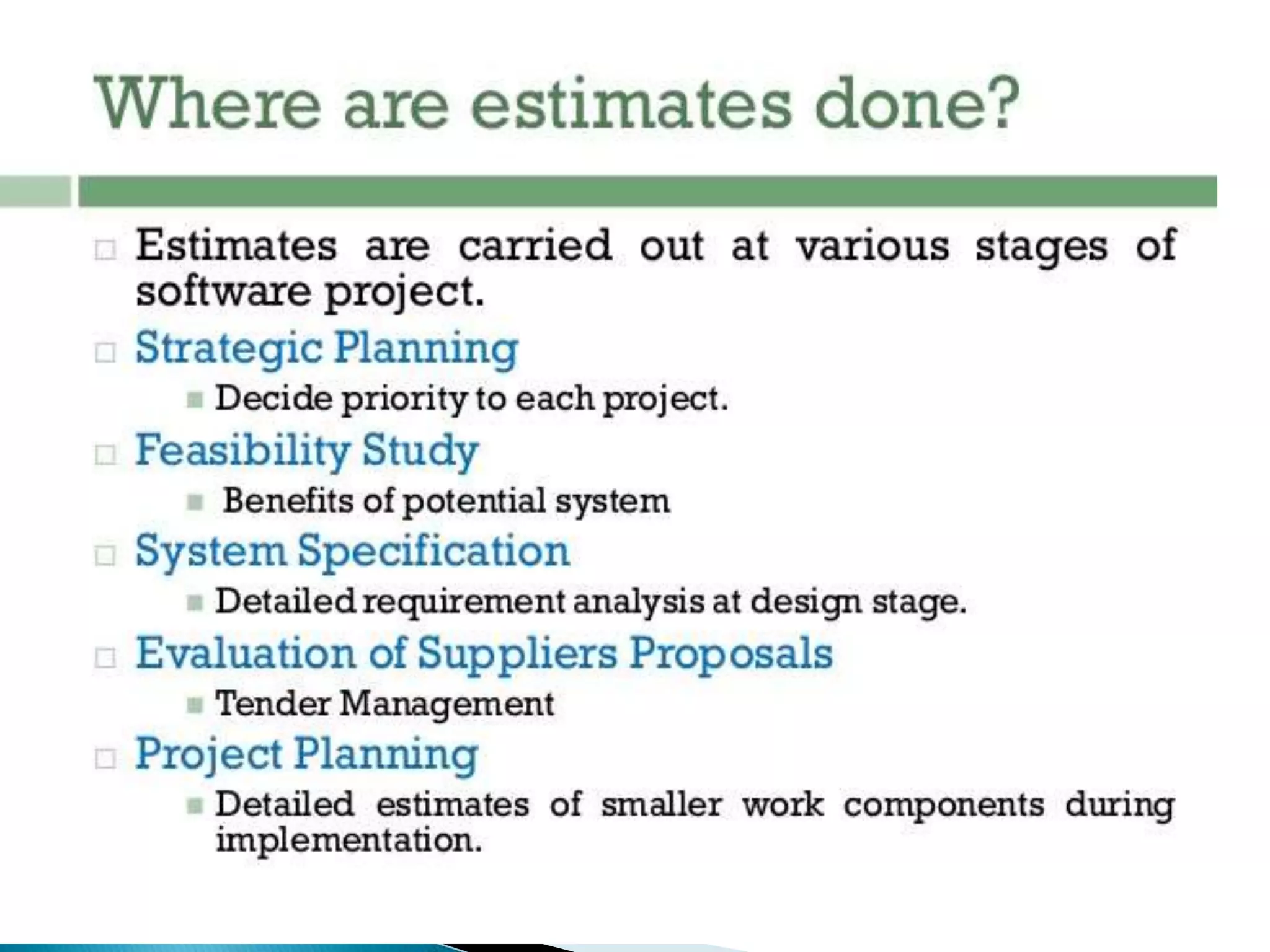 Where are estimates done?

Estimates are carried out at various stages of software project.

Strategic Planning

Decide priority to each project.

Feasibility Study

Benefits of potential system

System Specification

Detailed requirement analysis at design stage.

Evaluation of Suppliers Proposals

Tender Management

Project Planning

Detailed estimates of smaller work components during implementation.